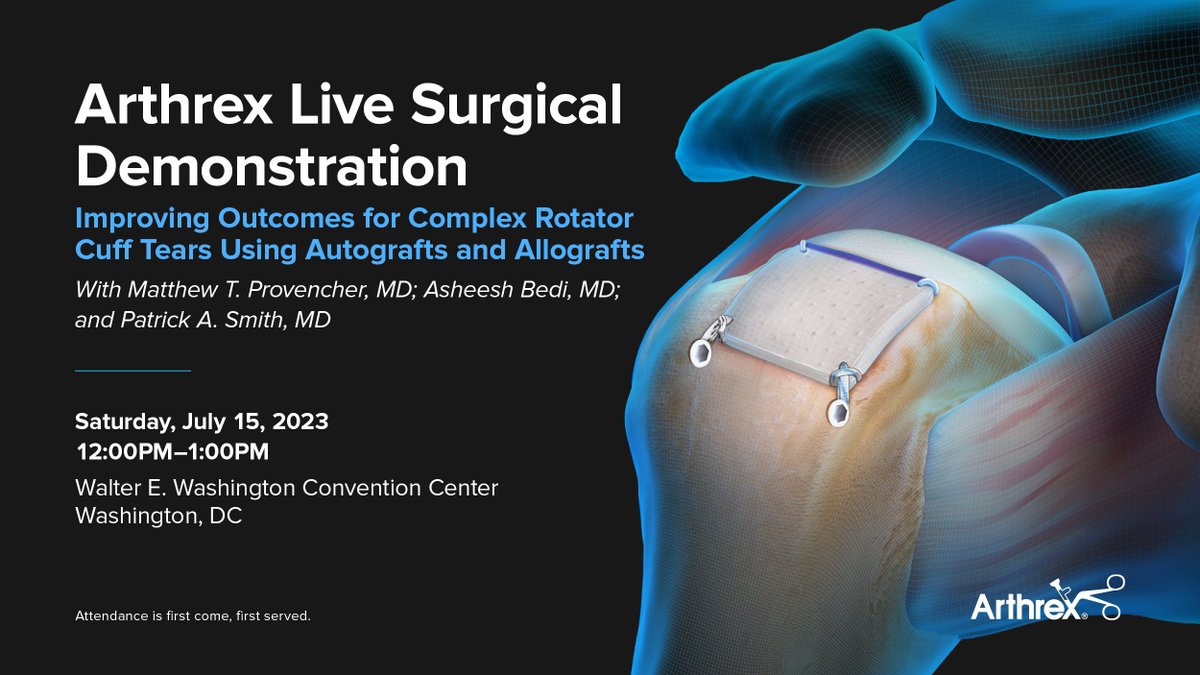 Arthrex Live Surgical Demonstration

Improving Outcomes for Complex Rotator Cuff Tears Using Autografts and Allografts

With Matthew T. Provencher, MD; Asheesh Bedi, MD; and Patrick A. Smith, MD

Saturday, July 15, 2023
12:00PM–1:00PM

Walter E. Washington Convention Center
Washington, DC

Attendance is first come, first served.

Arthrex